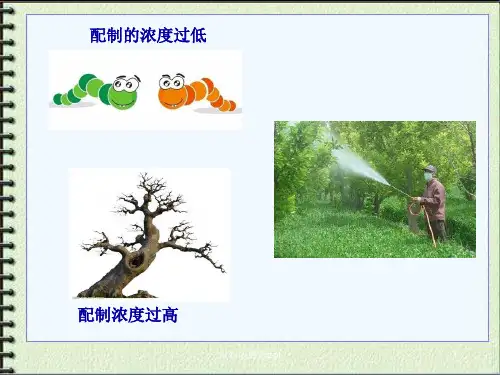 配制的浓度过低

配制浓度过高